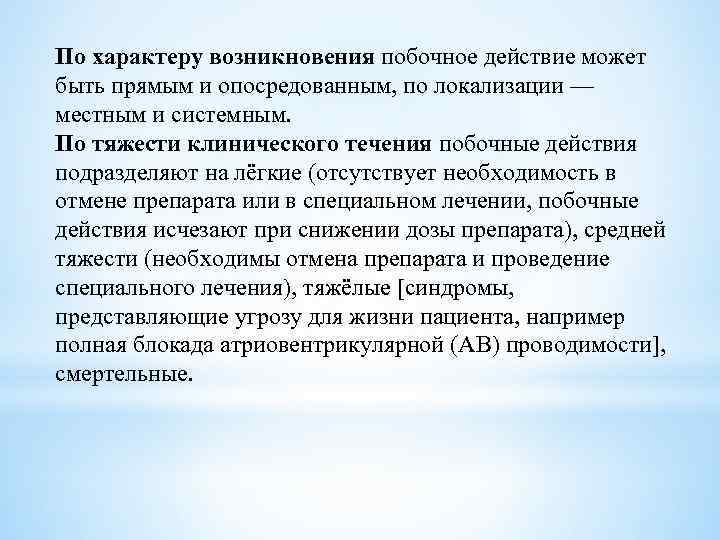 По характеру возникновения побочное действие может быть прямым и опосредованным, по локализации — местным и системным.
По тяжести клинического течения побочные действия подразделяют на лёгкие (отсутствует необходимость в отмене препарата или в специальном лечении, побочные действия исчезают при снижении дозы препарата), средней тяжести (необходимы отмена препарата и проведение специального лечения), тяжёлые [синдромы, представляющие угрозу для жизни пациента, например полная блокада атриовентрикулярной (АВ) проводимости], смертельные.